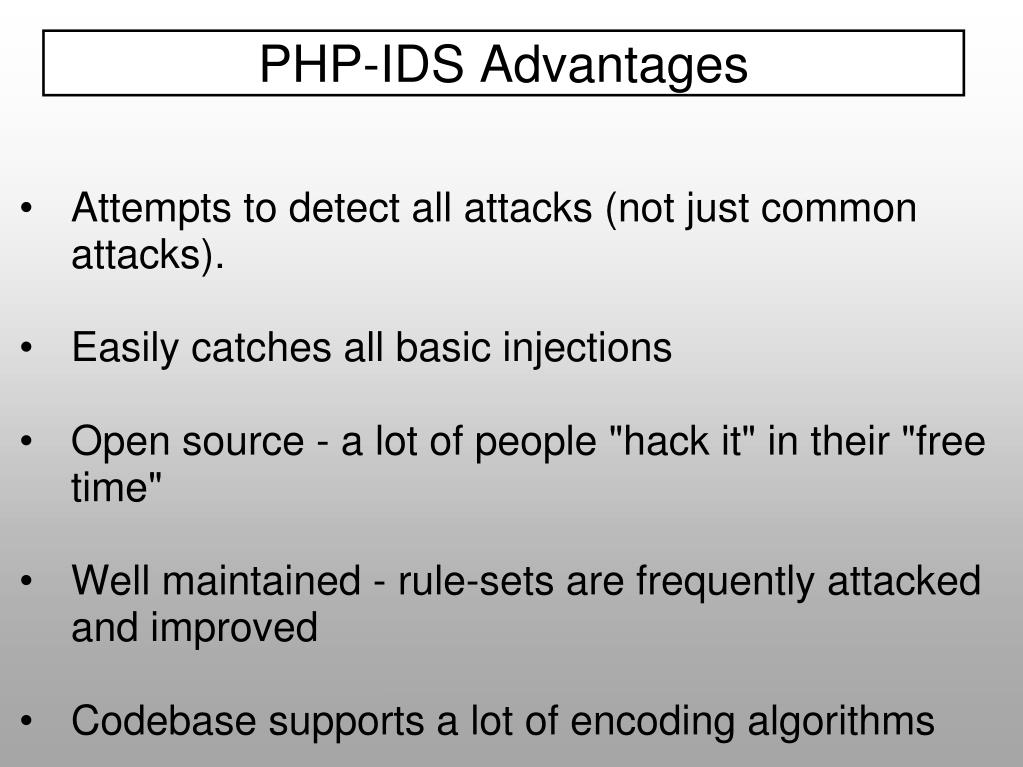 PHP-IDS Advantages

• Attempts to detect all attacks (not just common attacks).

• Easily catches all basic injections

• Open source - a lot of people "hack it" in their "free time"

• Well maintained - rule-sets are frequently attacked and improved

• Codebase supports a lot of encoding algorithms